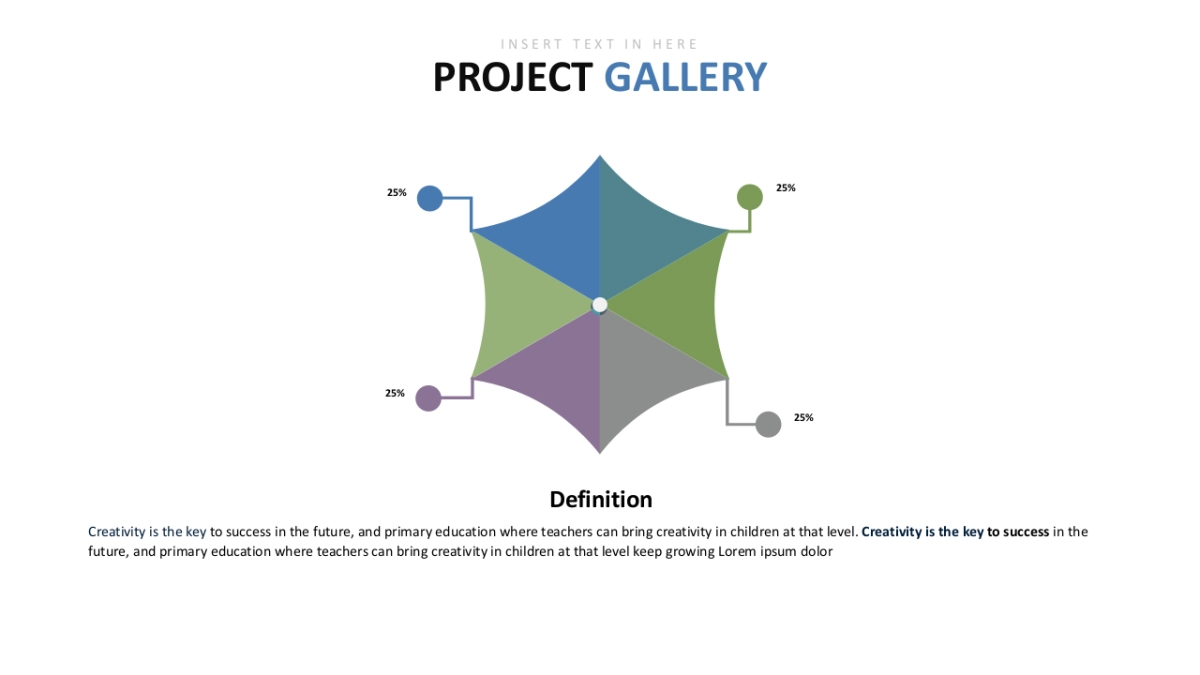 INSERT TEXT IN HERE

PROJECT GALLERY

25%

25%

25%

25%

Definition

Creativity is the key to success in the future, and primary education where teachers can bring creativity in children at that level. Creativity is the key to success in the future, and primary education where teachers can bring creativity in children at that level keep growing Lorem ipsum dolor